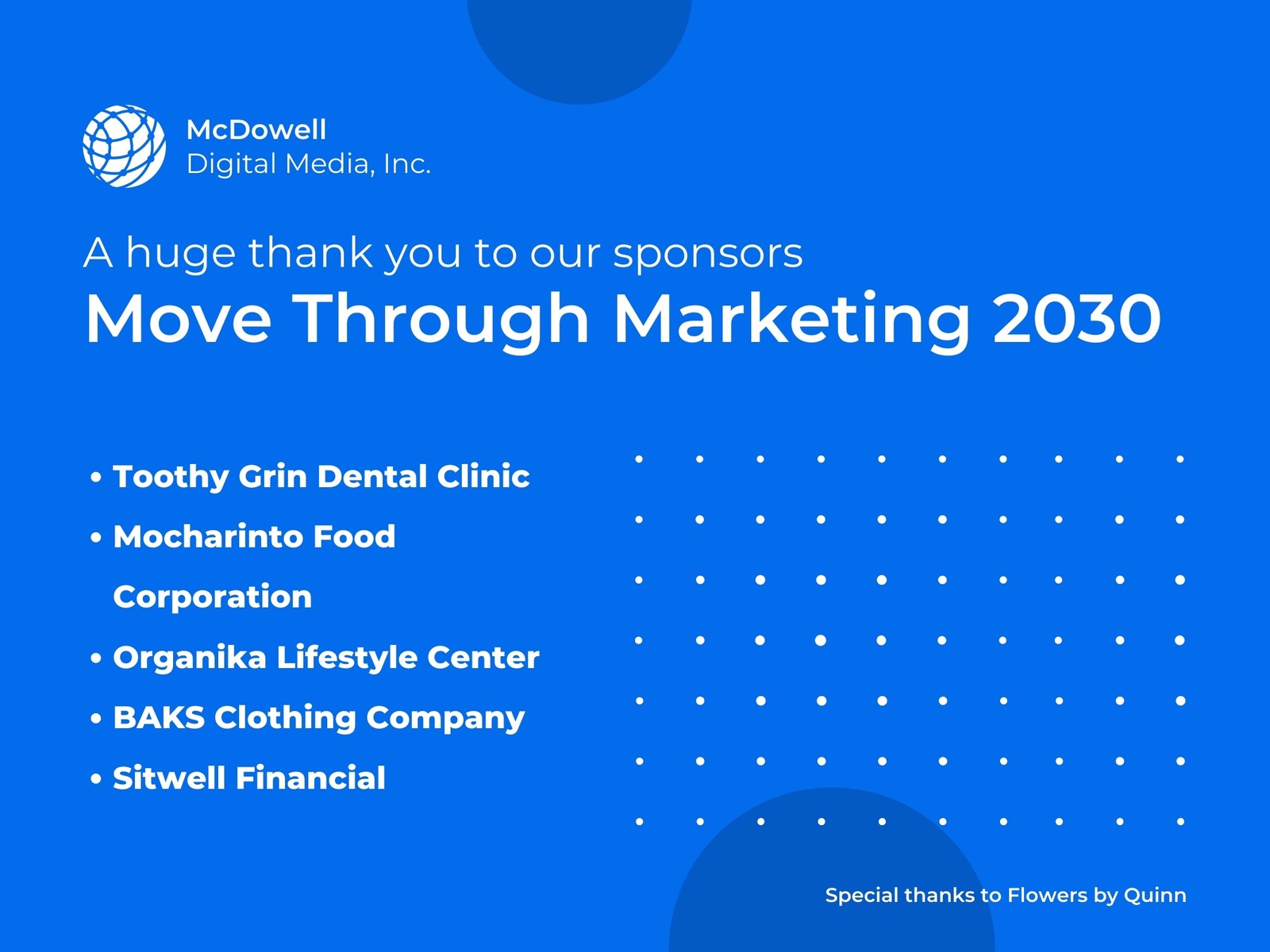 McDowell
Digital Media, Inc.

A huge thank you to our sponsors
Move Through Marketing 2030

• Toothy Grin Dental Clinic
• Mocharinto Food Corporation
• Organika Lifestyle Center
• BAKS Clothing Company
• Sitwell Financial

Special thanks to Flowers by Quinn